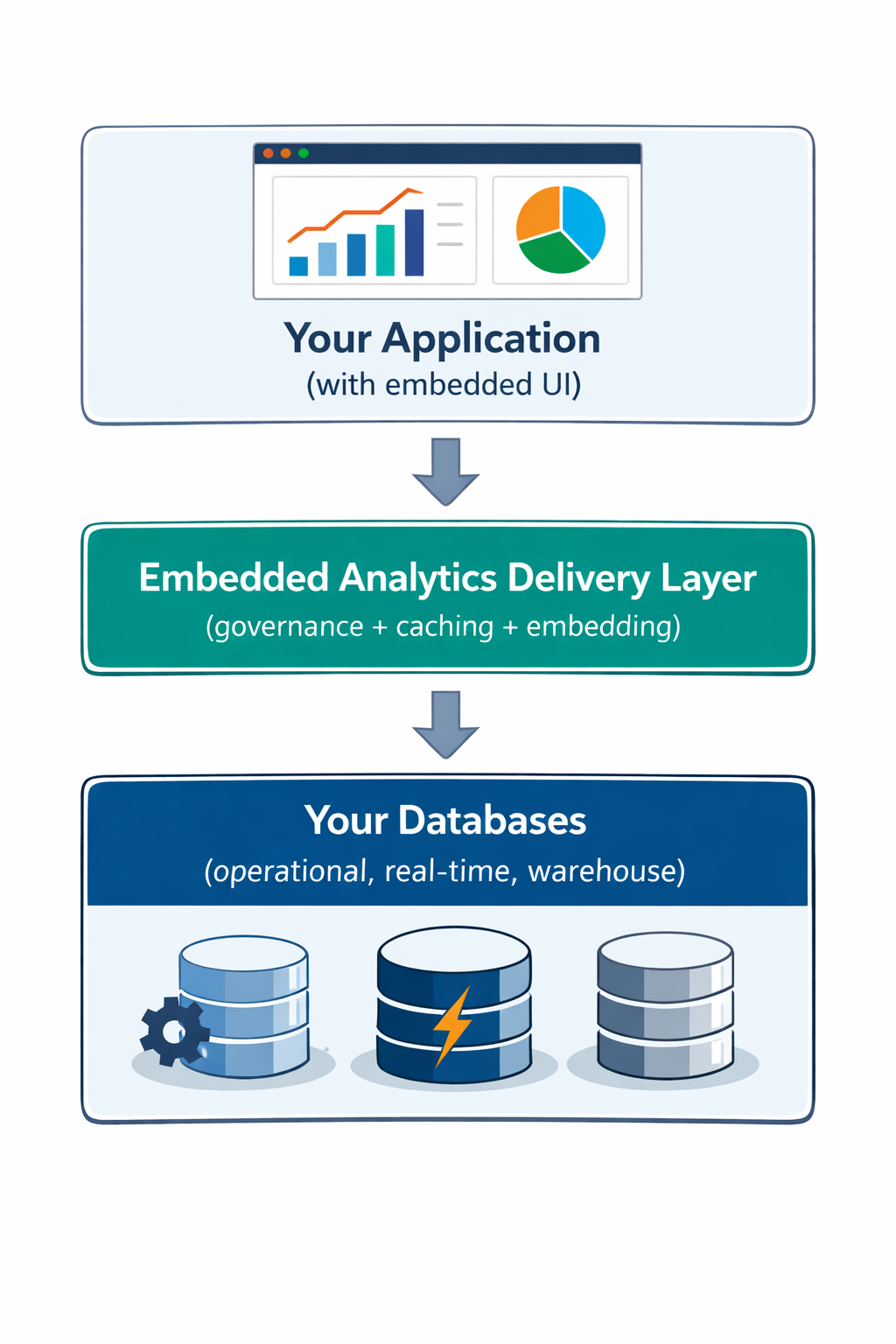 Your Application
(with embedded UI)

Embedded Analytics Delivery Layer
(governance + caching + embedding)

Your Databases
(operational, real-time, warehouse)